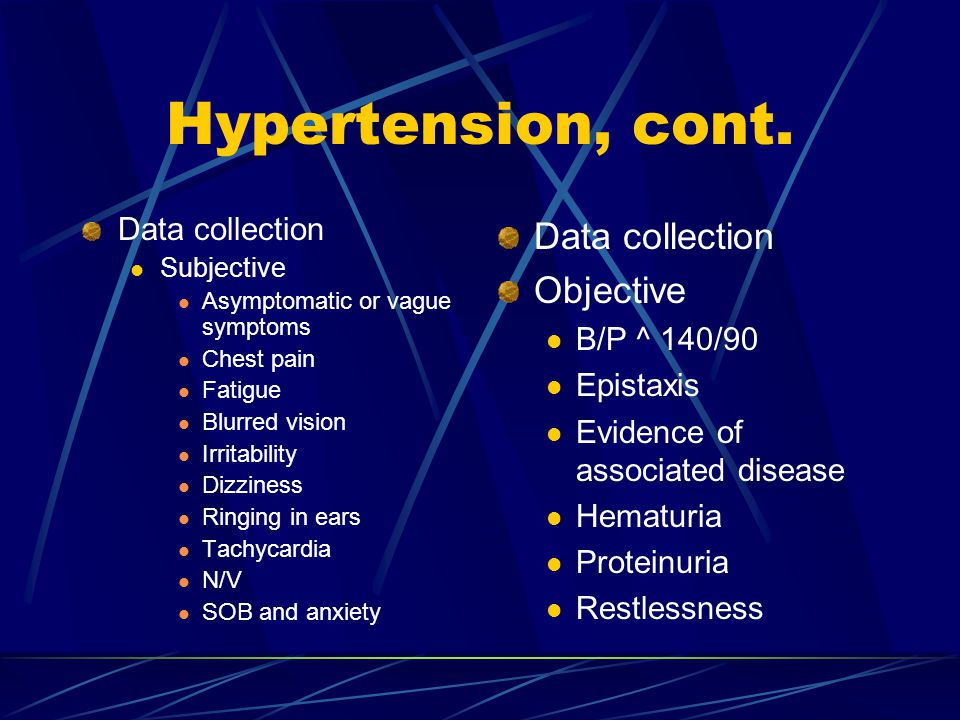 Hypertension, cont.

Data collection

Subjective

Asymptomatic or vague symptoms

Chest pain

Fatigue

Blurred vision

Irritability

Dizziness

Ringing in ears

Tachycardia

N/V

SOB and anxiety

Data collection

Objective

B/P ^ 140/90

Epistaxis

Evidence of associated disease

Hematuria

Proteinuria

Restlessness